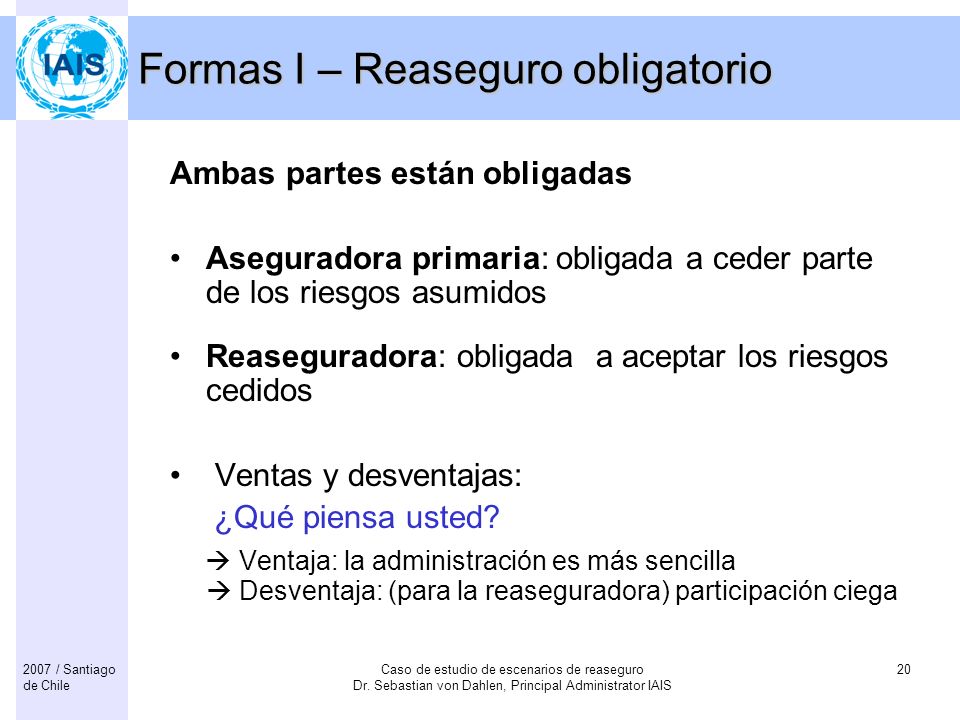 IAIS

Formas I – Reaseguro obligatorio

Ambas partes están obligadas

• Aseguradora primaria: obligada a ceder parte de los riesgos asumidos

• Reaseguradora: obligada a aceptar los riesgos cedidos

• Ventas y desventajas:
¿Qué piensa usted?
→ Ventaja: la administración es más sencilla
→ Desventaja: (para la reaseguradora) participación ciega

2007 / Santiago de Chile

Caso de estudio de escenarios de reaseguro
Dr. Sebastian von Dahlen, Principal Administrator IAIS

20